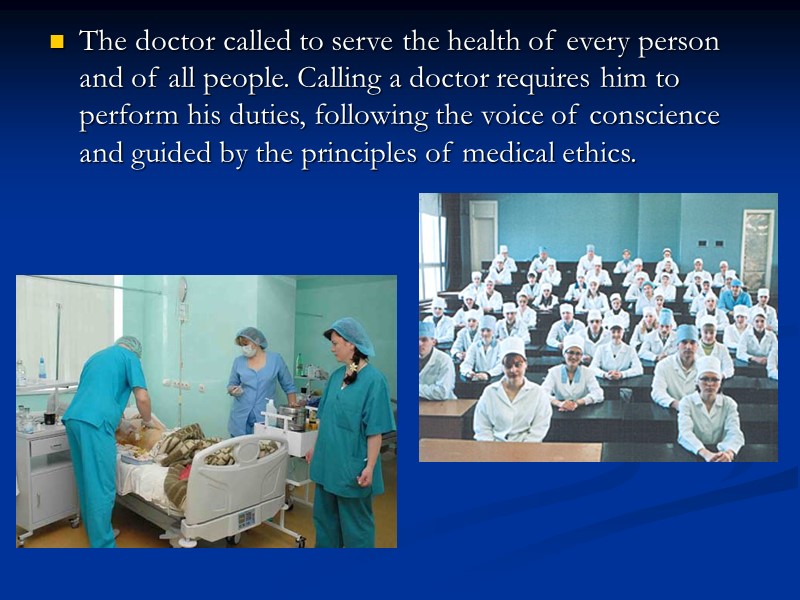 The doctor called to serve the health of every person and of all people. Calling a doctor requires him to perform his duties, following the voice of conscience and guided by the principles of medical ethics.